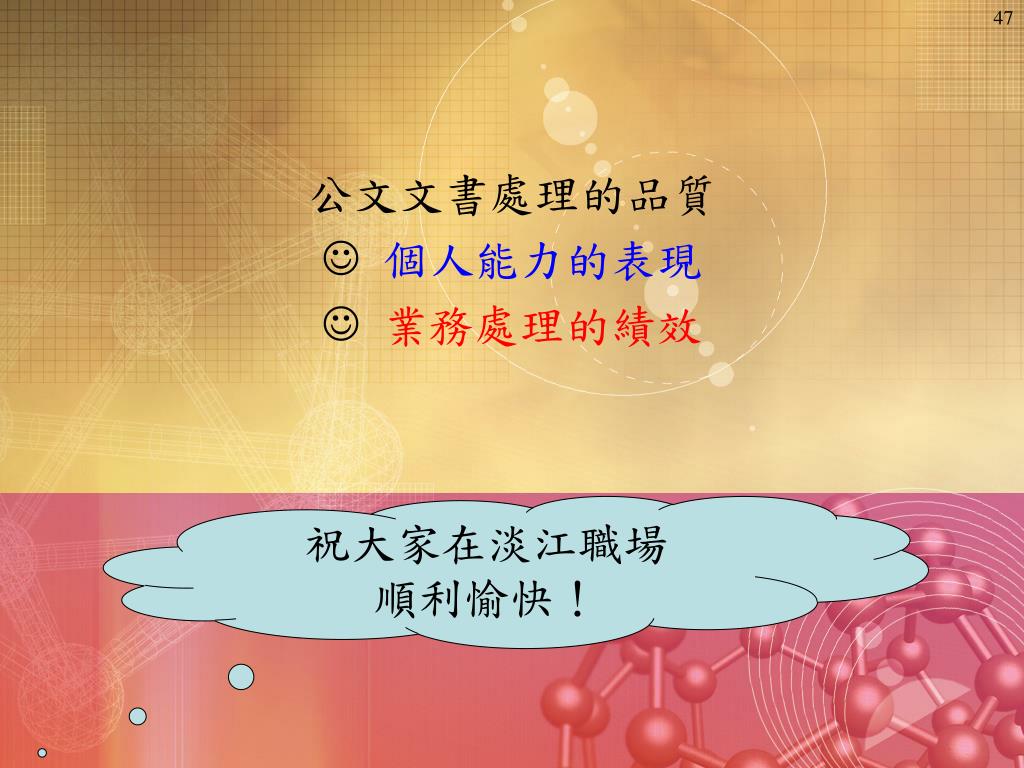 47

公文文書處理的品質

☺ 個人能力的表現

☺ 業務處理的績效

祝大家在淡江職場
順利愉快！